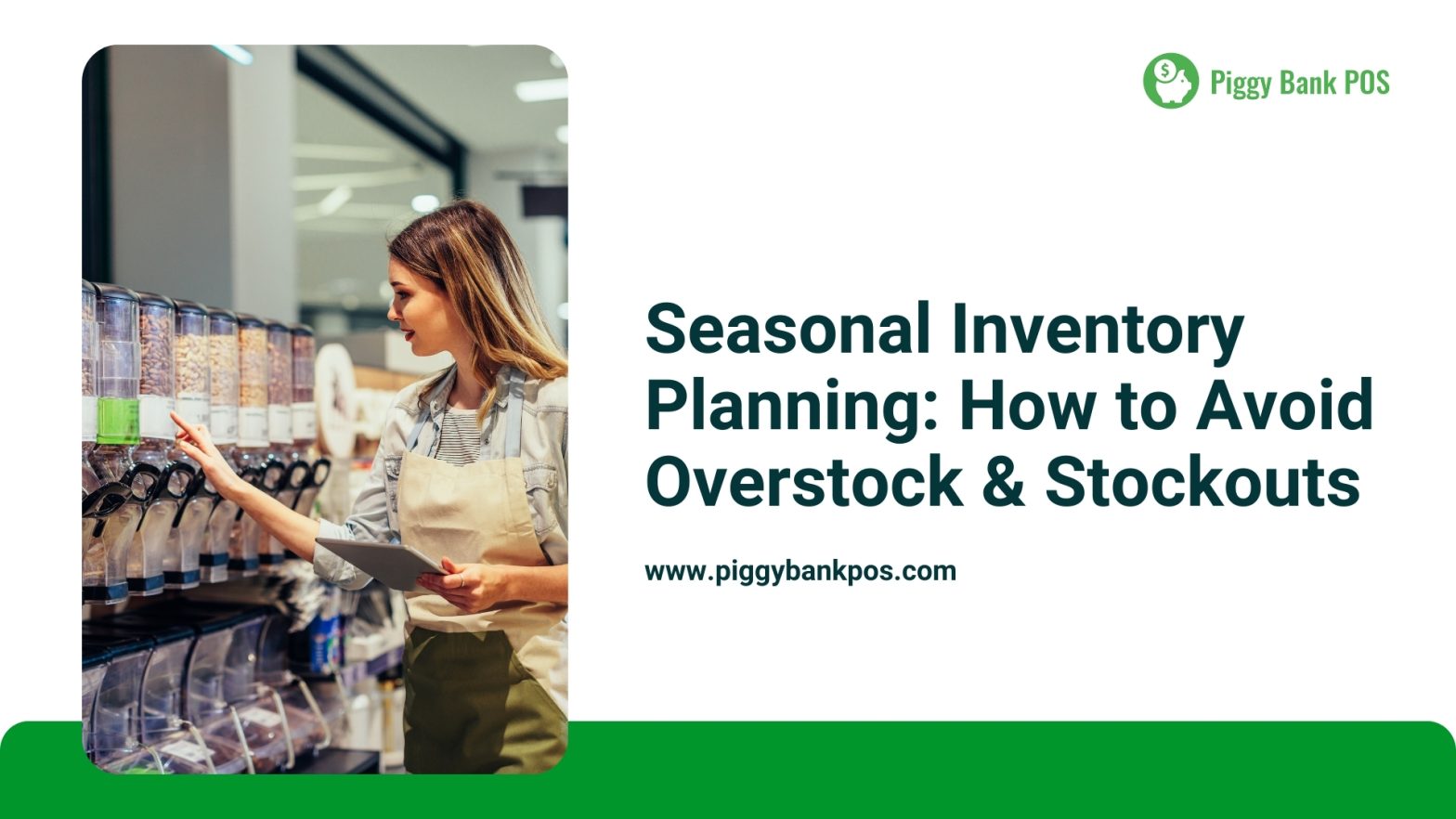 Piggy Bank POS

Seasonal Inventory Planning: How to Avoid Overstock & Stockouts

www.piggybankpos.com